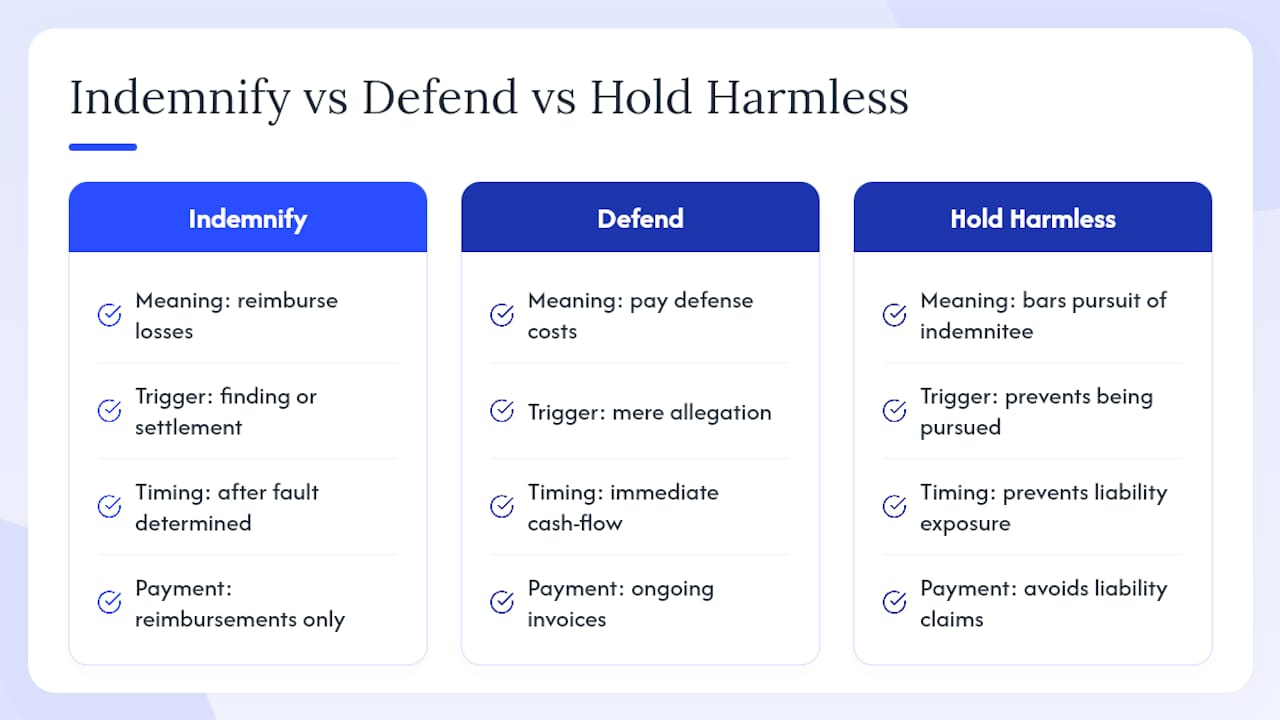 Indemnify vs Defend vs Hold Harmless

Indemnify

Meaning: reimburse losses

Trigger: finding or settlement

Timing: after fault determined

Payment: reimbursements only

Defend

Meaning: pay defense costs

Trigger: mere allegation

Timing: immediate cash-flow

Payment: ongoing invoices

Hold Harmless

Meaning: bars pursuit of indemnitee

Trigger: prevents being pursued

Timing: prevents liability exposure

Payment: avoids liability claims